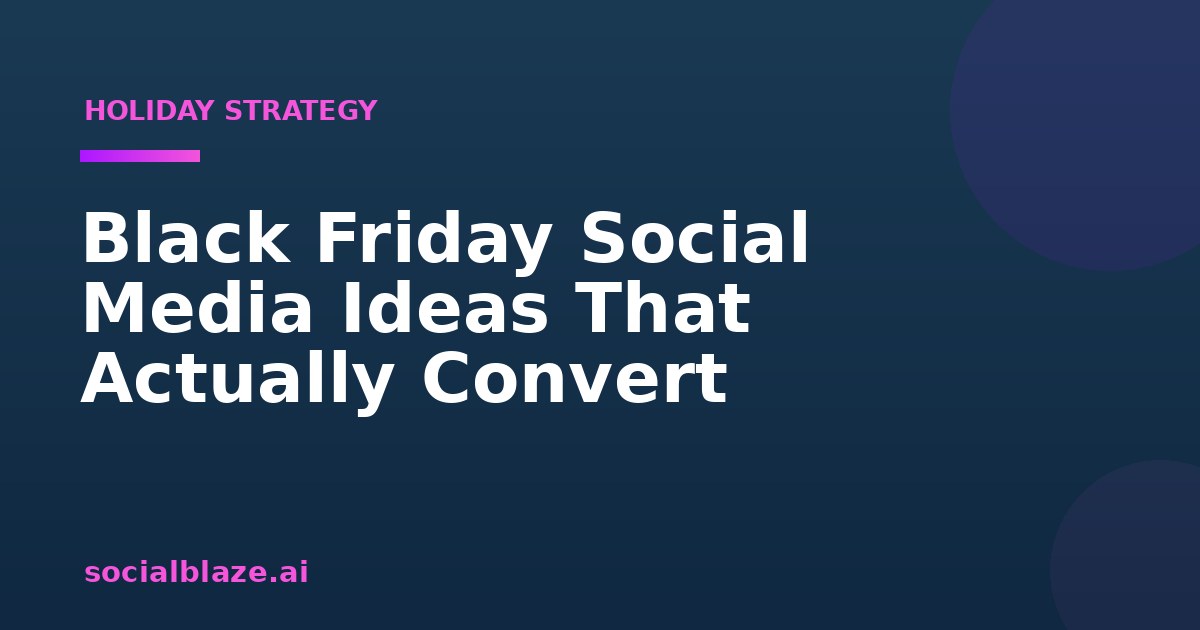 HOLIDAY STRATEGY

Black Friday Social Media Ideas That Actually Convert

socialblaze.ai